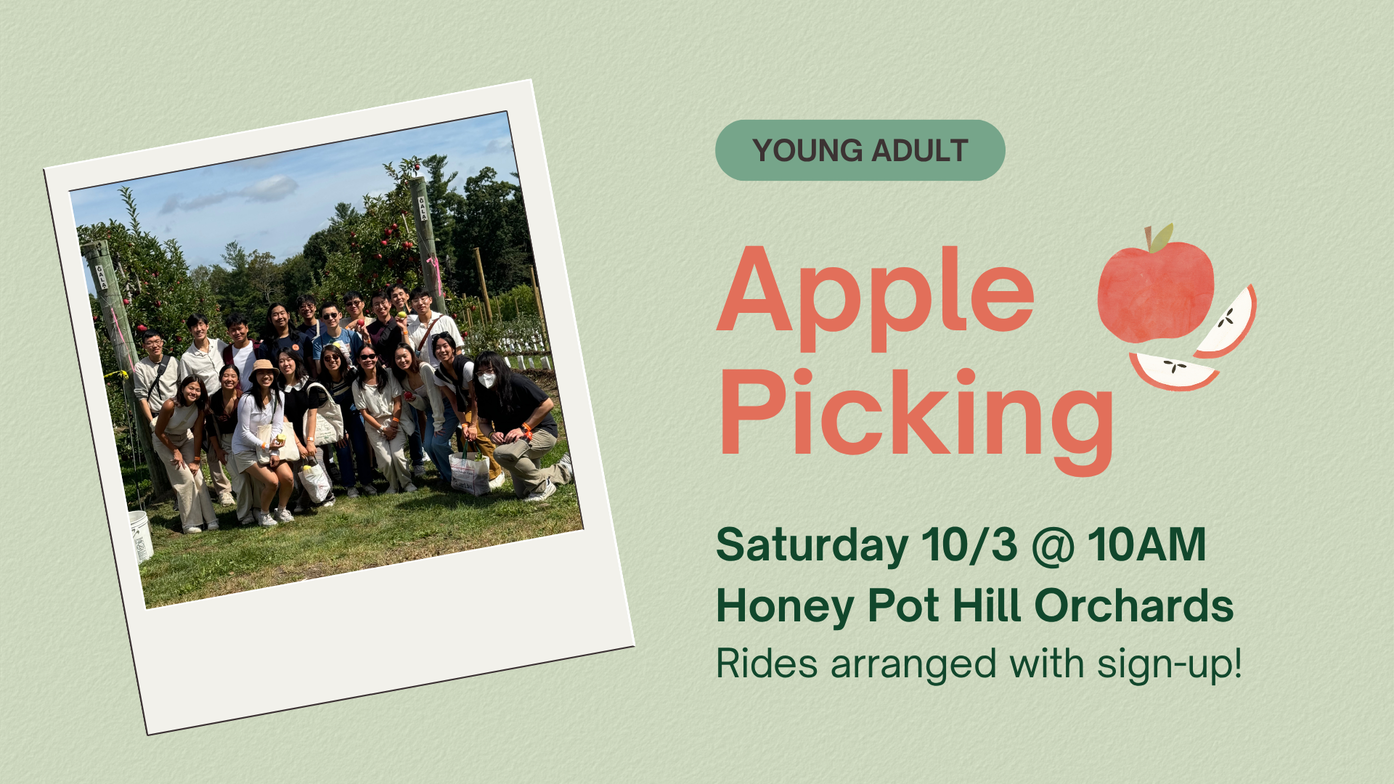 YOUNG ADULT

Apple Picking

Saturday 10/3 @ 10AM
Honey Pot Hill Orchards
Rides arranged with sign-up!